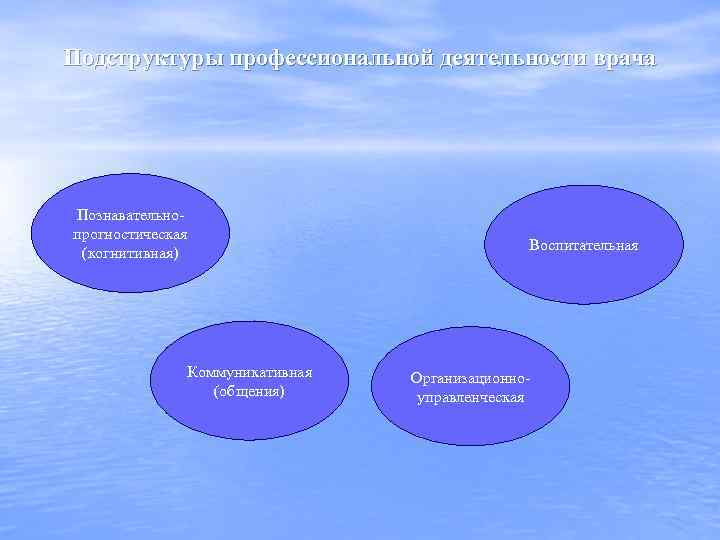 Подструктуры профессиональной деятельности врача

Познавательно-прогностическая (когнитивная)

Воспитательная

Коммуникативная (общения)

Организационно-управленческая